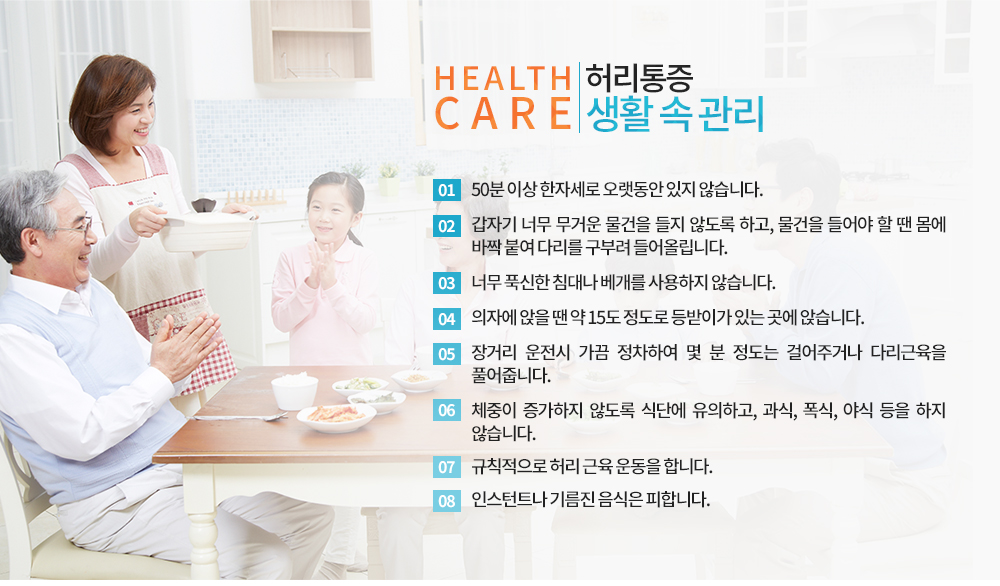 HEALTH CARE
허리통증
생활 속 관리

01 50분 이상 한자세로 오랫동안 있지 않습니다.

02 갑자기 너무 무거운 물건을 들지 않도록 하고, 물건을 들어야 할 땐 몸에 바짝 붙여 다리를 구부려 들어올립니다.

03 너무 푹신한 침대나 베개를 사용하지 않습니다.

04 의자에 앉을 땐 약 15도 정도로 등받이가 있는 곳에 앉습니다.

05 장거리 운전시 가끔 정차하여 몇 분 정도는 걸어주거나 다리근육을 풀어줍니다.

06 체중이 증가하지 않도록 식단에 유의하고, 과식, 폭식, 야식 등을 하지 않습니다.

07 규칙적으로 허리 근육 운동을 합니다.

08 인스턴트나 기름진 음식은 피합니다.